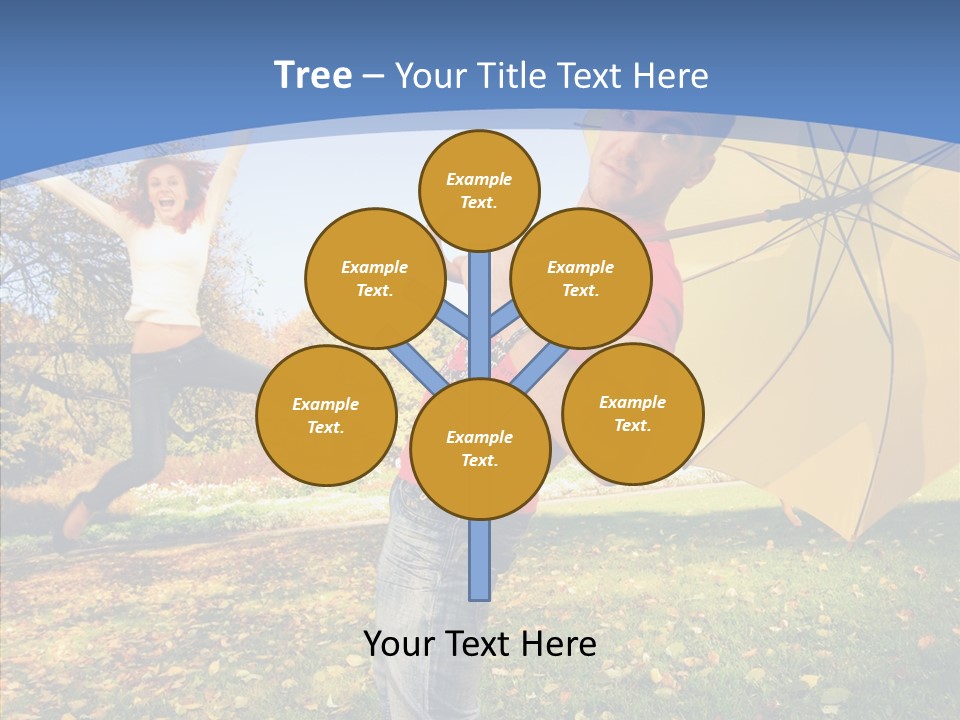 Tree – Your Title Text Here

Example Text.

Example Text.

Example Text.

Example Text.

Example Text.

Example Text.

Your Text Here